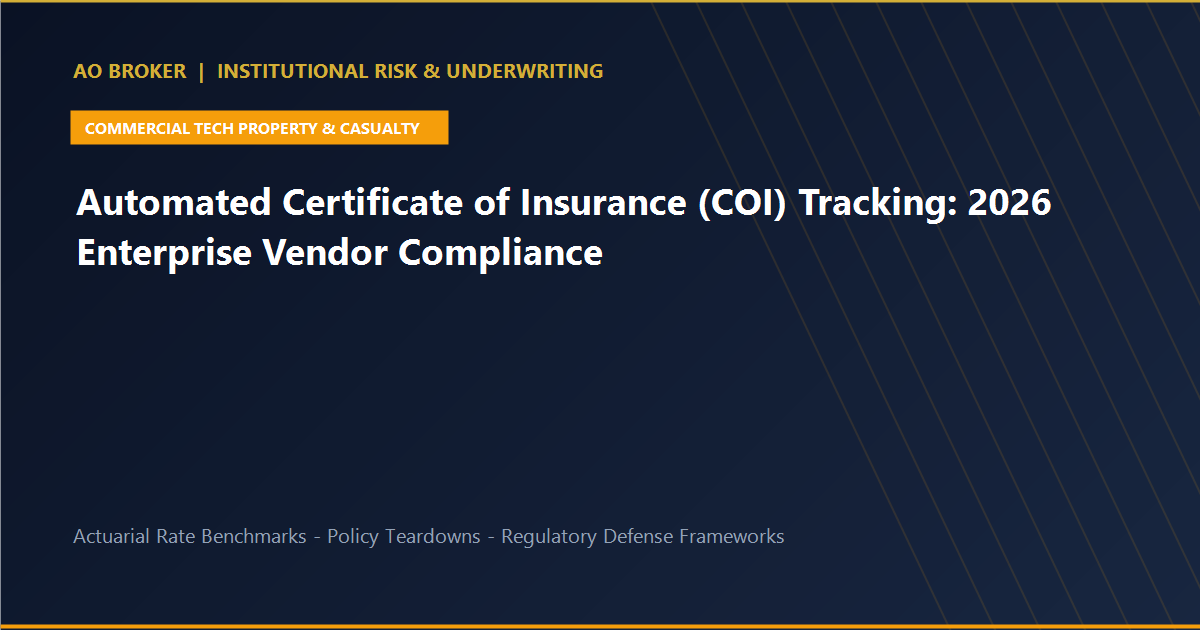 AO BROKER | INSTITUTIONAL RISK & UNDERWRITING

COMMERCIAL TECH PROPERTY & CASUALTY

Automated Certificate of Insurance (COI) Tracking: 2026 Enterprise Vendor Compliance

Actuarial Rate Benchmarks - Policy Teardowns - Regulatory Defense Frameworks